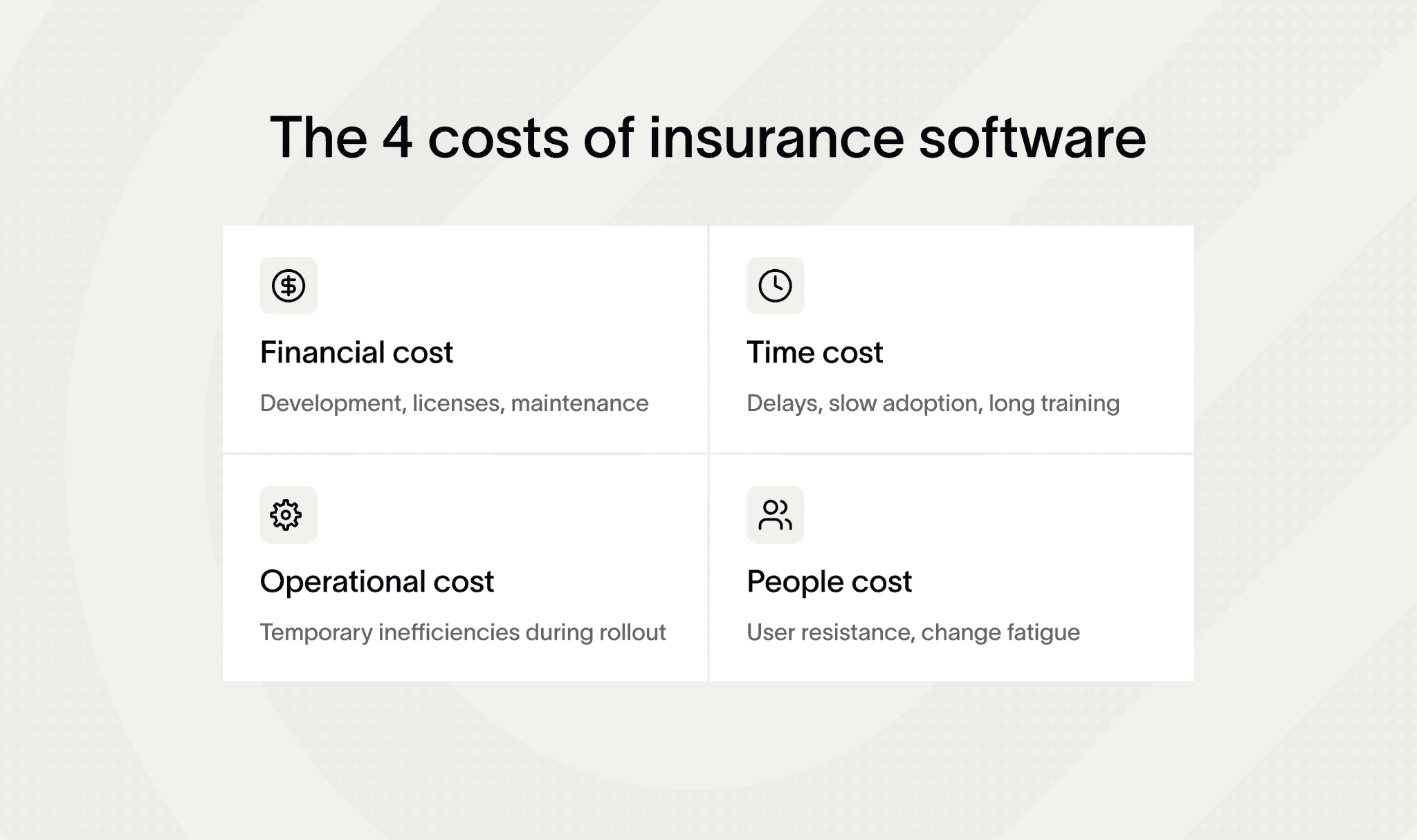 The 4 costs of insurance software

Financial cost

Development, licenses, maintenance

Time cost

Delays, slow adoption, long training

Operational cost

Temporary inefficiencies during rollout

People cost

User resistance, change fatigue